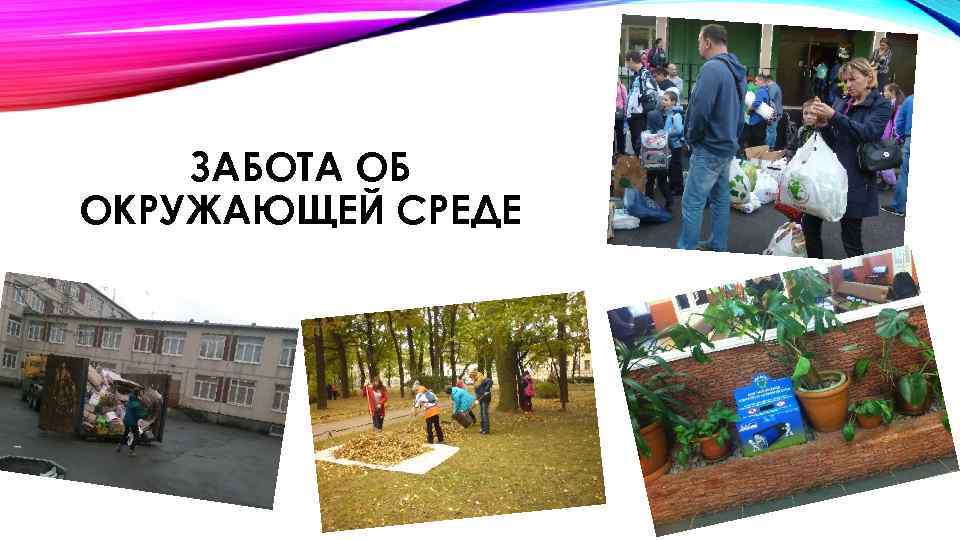 ЗАБОТА ОБ ОКРУЖАЮЩЕЙ СРЕДЕ